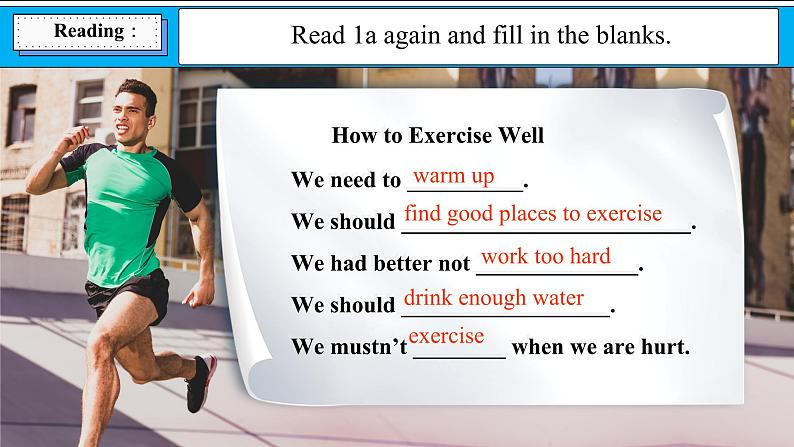 Reading :

Read 1a again and fill in the blanks.

How to Exercise Well

We need to warm up.

We should find good places to exercise.

We had better not work too hard.

We should drink enough water.

We mustn't exercise when we are hurt.